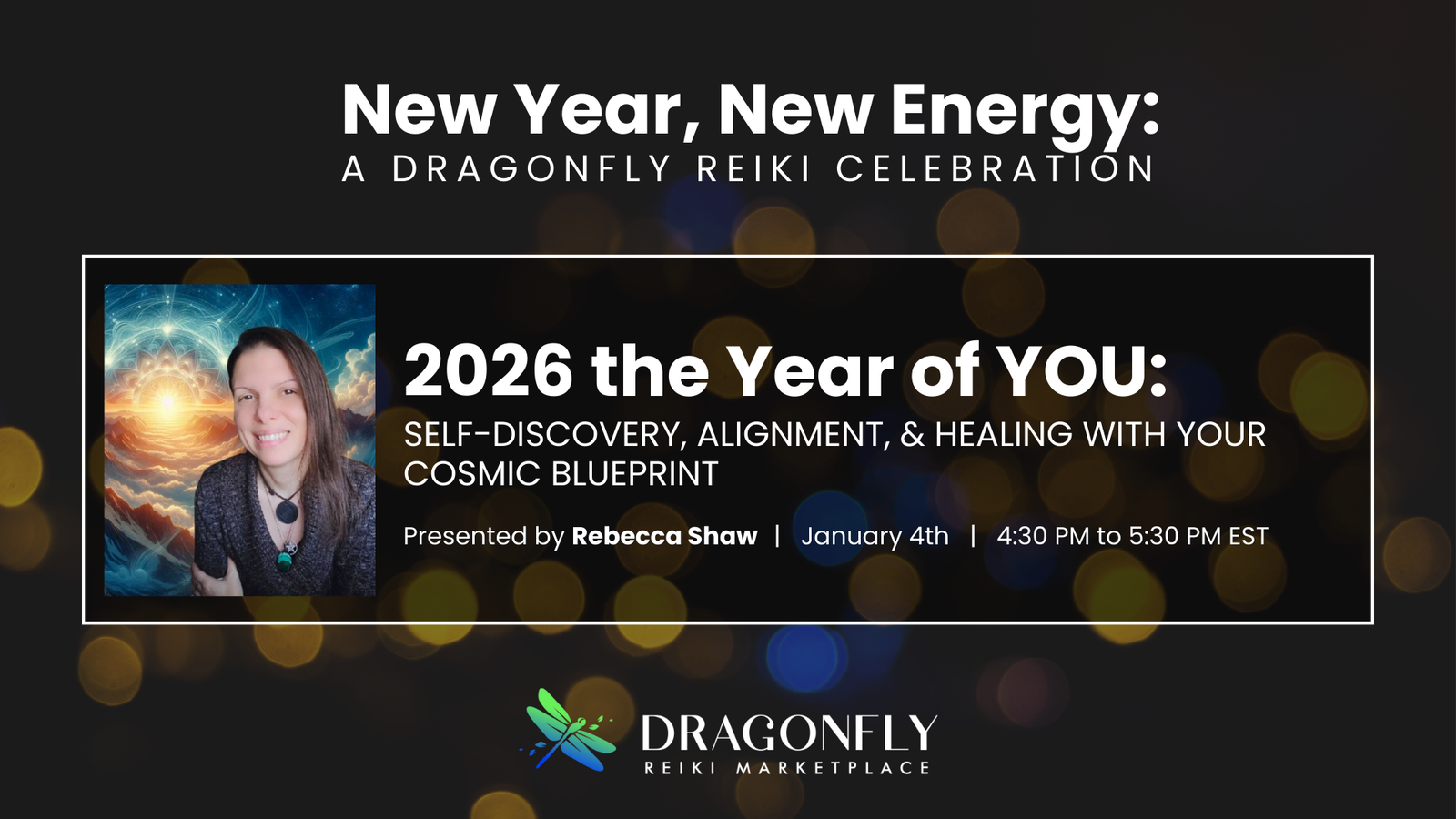 New Year, New Energy:
A DRAGONFLY REIKI CELEBRATION

2026 the Year of YOU:
SELF-DISCOVERY, ALIGNMENT, & HEALING WITH YOUR COSMIC BLUEPRINT

Presented by Rebecca Shaw | January 4th | 4:30 PM to 5:30 PM EST

DRAGONFLY
REIKI MARKETPLACE